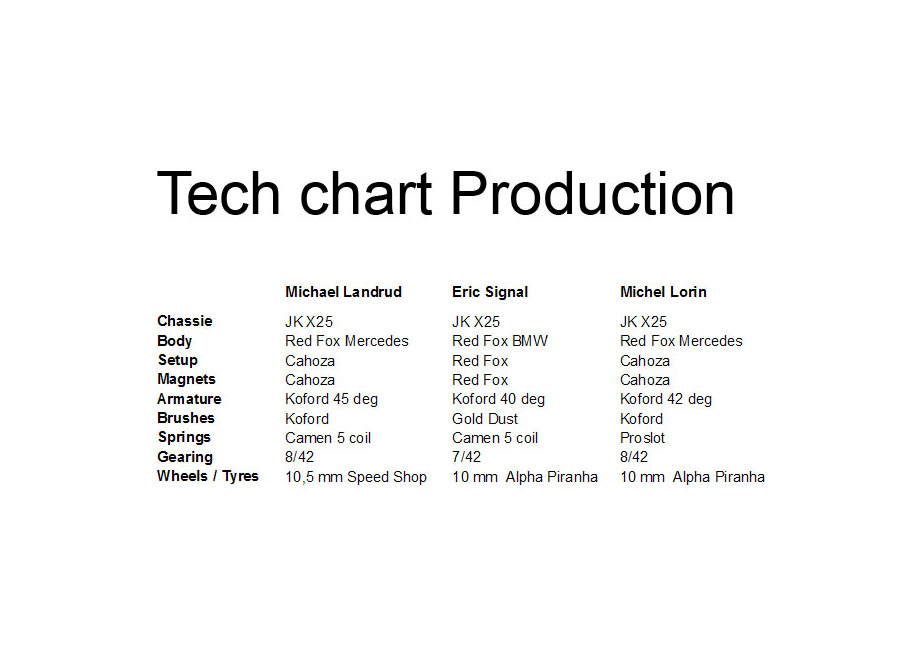 Tech chart Production

| | Michael Landrud | Eric Signal | Michel Lorin |
|---|---|---|---|
| Chassie | JK X25 | JK X25 | JK X25 |
| Body | Red Fox Mercedes | Red Fox BMW | Red Fox Mercedes |
| Setup | Cahoza | Red Fox | Cahoza |
| Magnets | Cahoza | Red Fox | Cahoza |
| Armature | Koford 45 deg | Koford 40 deg | Koford 42 deg |
| Brushes | Koford | Gold Dust | Koford |
| Springs | Camen 5 coil | Camen 5 coil | Proslot |
| Gearing | 8/42 | 7/42 | 8/42 |
| Wheels / Tyres | 10,5 mm Speed Shop | 10 mm Alpha Piranha | 10 mm Alpha Piranha |